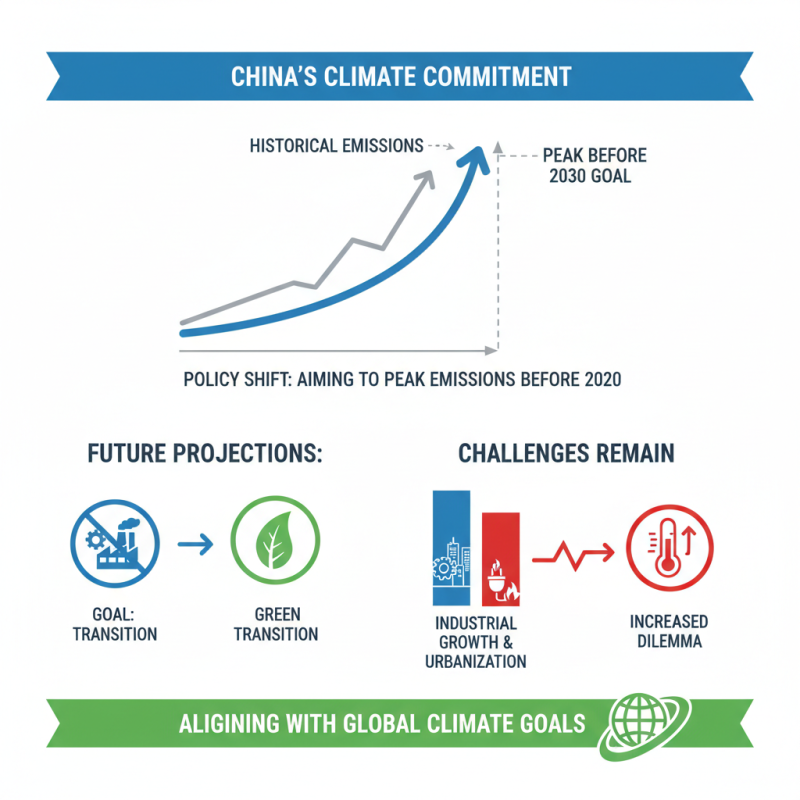 CHINA'S CLIMATE COMMITMENT

HISTORICAL EMISSIONS

PEAK BEFORE 2030 GOAL

POLICY SHIFT: AIMING TO PEAK EMISSIONS BEFORE 2020

FUTURE PROJECTIONS:

GOAL: TRANSITION

GREEN TRANSITION

CHALLENGES REMAIN

INDUSTRIAL GROWTH & URBANIZATION

INCREASED DILEMMA

ALIGINING WITH GLOBAL CLIMATE GOALS